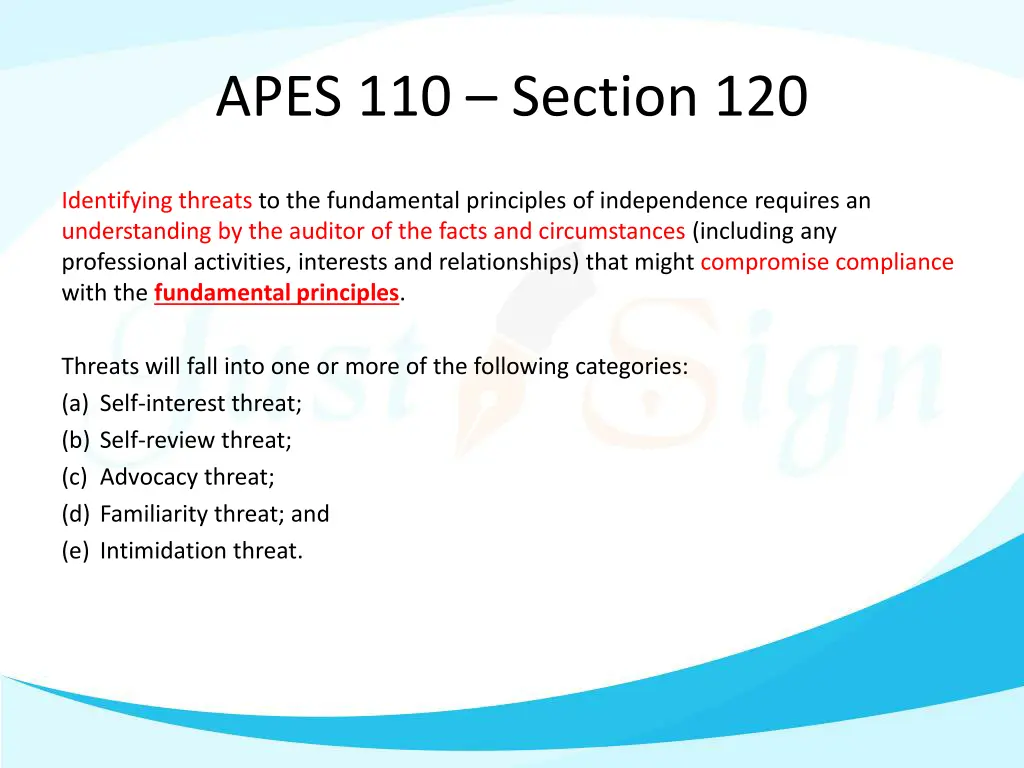 APES 110 – Section 120

Identifying threats to the fundamental principles of independence requires an understanding by the auditor of the facts and circumstances (including any professional activities, interests and relationships) that might compromise compliance with the fundamental principles.

Threats will fall into one or more of the following categories:
(a) Self-interest threat;
(b) Self-review threat;
(c) Advocacy threat;
(d) Familiarity threat; and
(e) Intimidation threat.

Just Sign